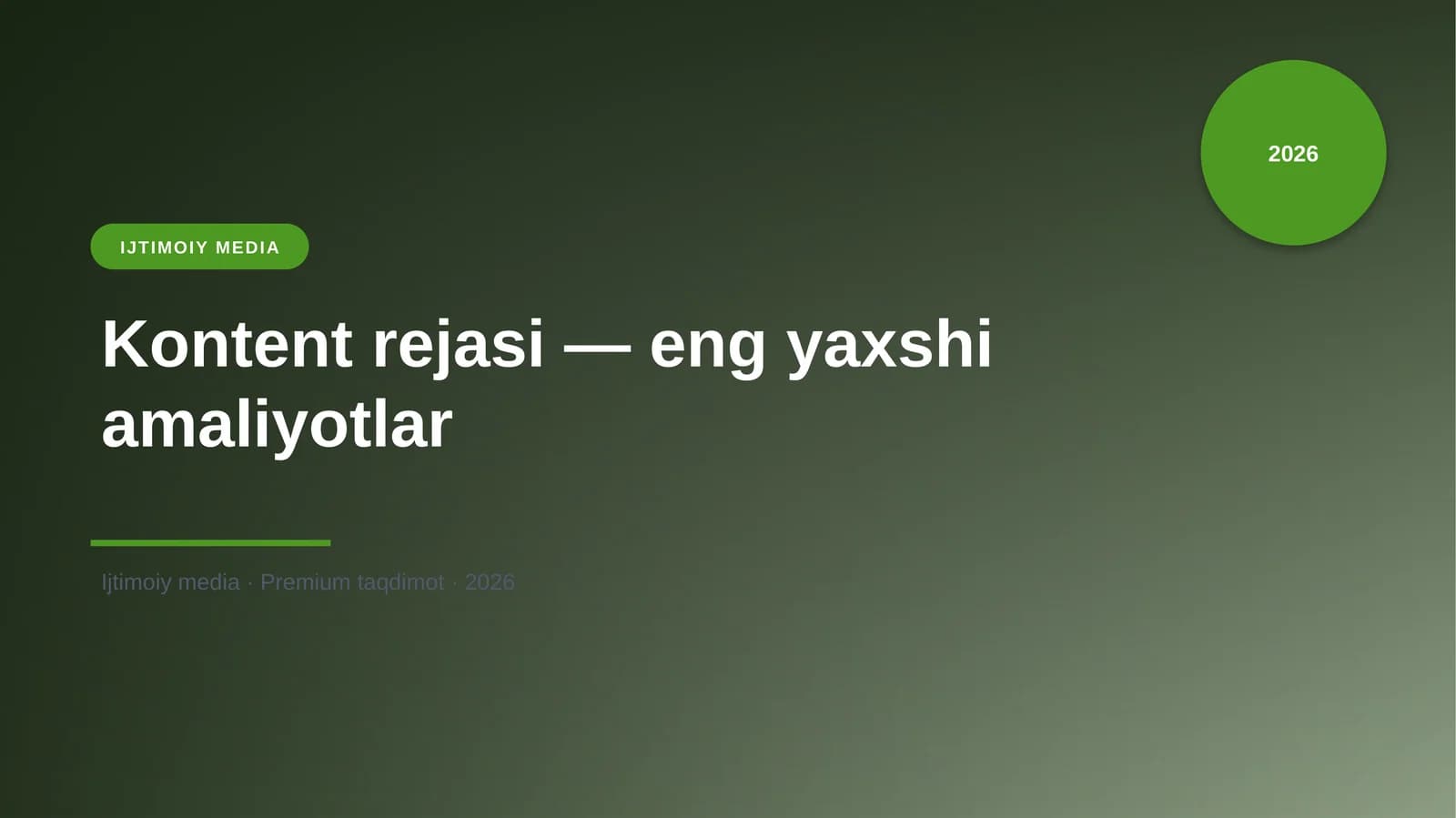 2026

IJTIMOIY MEDIA

Kontent rejasi — eng yaxshi amaliyotlar

Ijtimoiy media · Premium taqdimot · 2026